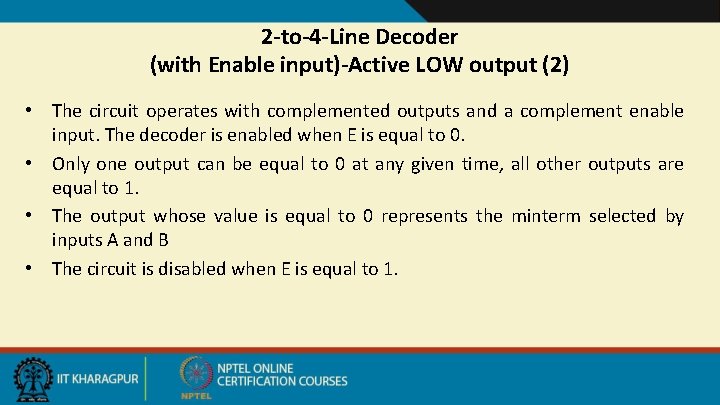 2-to-4-Line Decoder
(with Enable input)-Active LOW output (2)

• The circuit operates with complemented outputs and a complement enable input. The decoder is enabled when E is equal to 0.
• Only one output can be equal to 0 at any given time, all other outputs are equal to 1.
• The output whose value is equal to 0 represents the minterm selected by inputs A and B
• The circuit is disabled when E is equal to 1.

IIT KHARAGPUR

NPTEL ONLINE CERTIFICATION COURSES

NPTEL